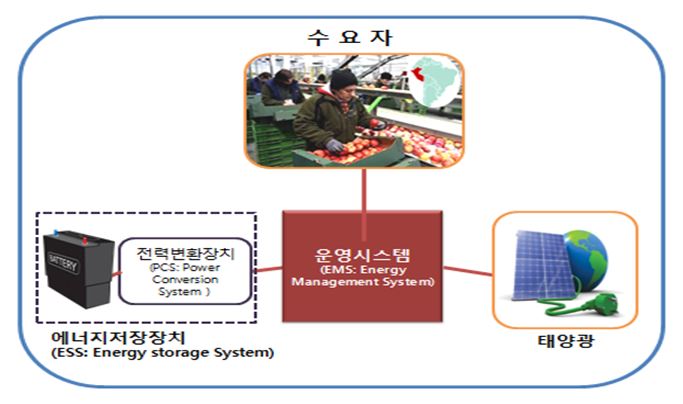 수 요 자

BATTERY

전력변환장치
(PCS: Power Conversion System )

운영시스템
(EMS: Energy Management System)

에너지저장장치
(ESS: Energy storage System)

태양광